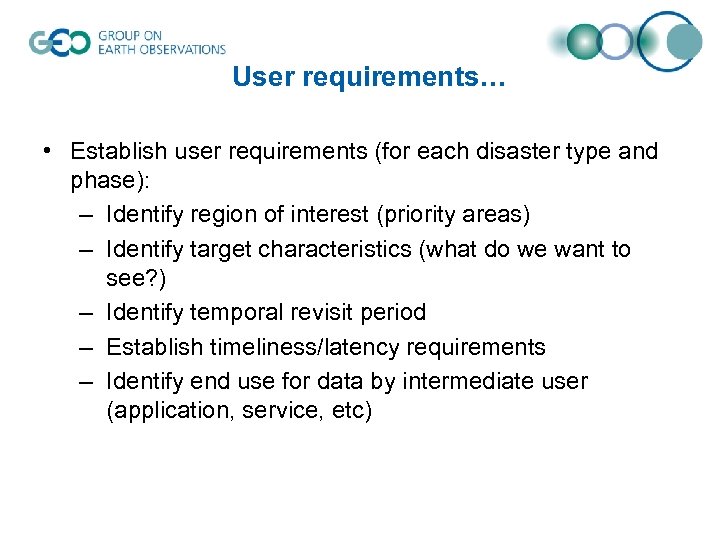 GEO GROUP ON EARTH OBSERVATIONS

User requirements…

• Establish user requirements (for each disaster type and phase):
– Identify region of interest (priority areas)
– Identify target characteristics (what do we want to see?)
– Identify temporal revisit period
– Establish timeliness/latency requirements
– Identify end use for data by intermediate user (application, service, etc)